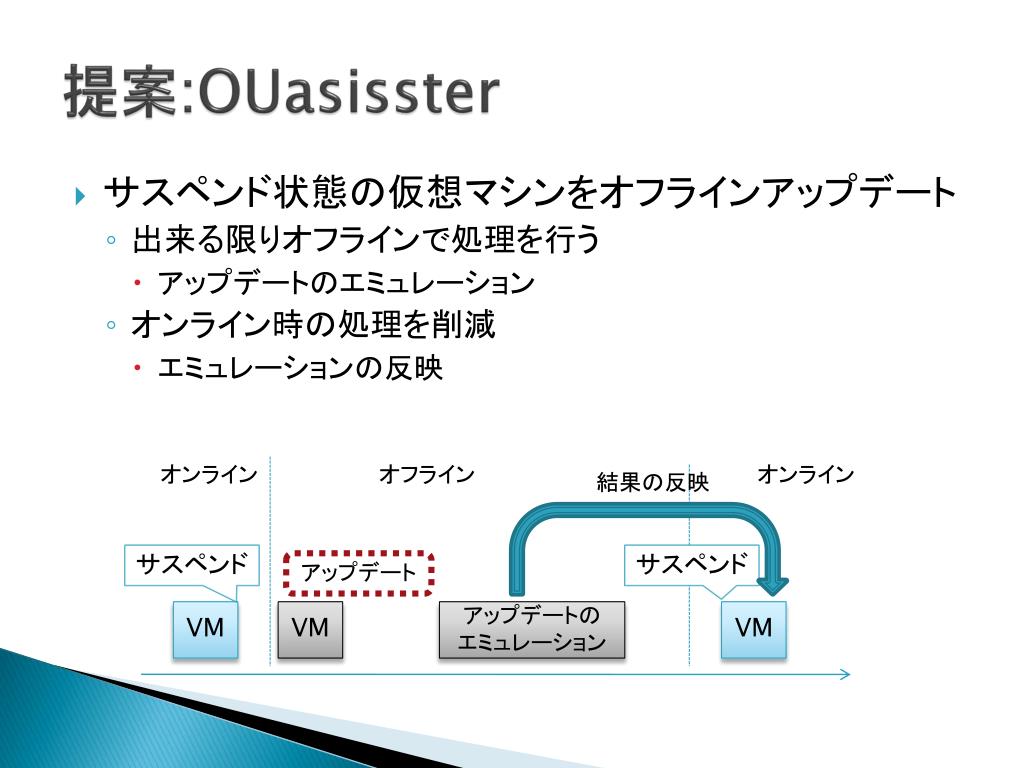 提案:OUasisster

サスペンド状態の仮想マシンをオフラインアップデート

出来る限りオフラインで処理を行う

アップデートのエミュレーション

オンライン時の処理を削減

エミュレーションの反映

オンライン

オフライン

結果の反映

オンライン

サスペンド

アップデート

サスペンド

VM

VM

アップデートのエミュレーション

VM